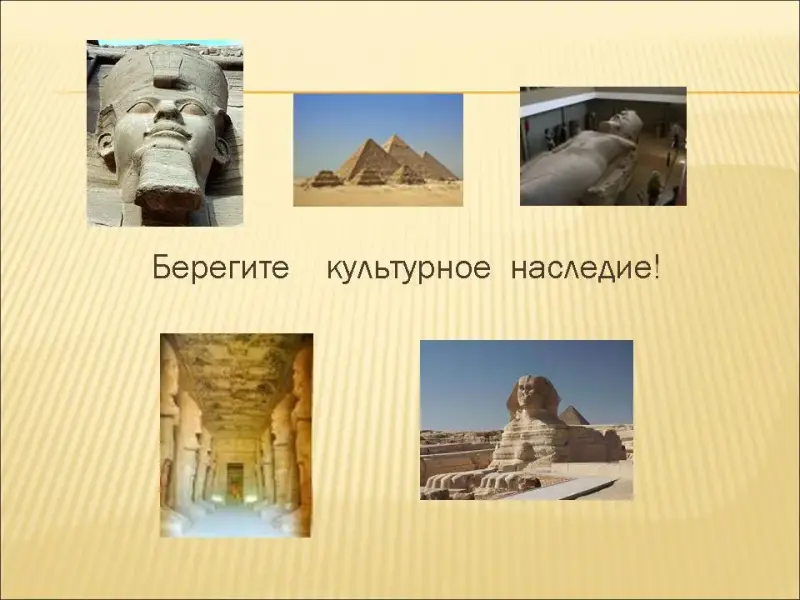 Берегите культурное наследие!